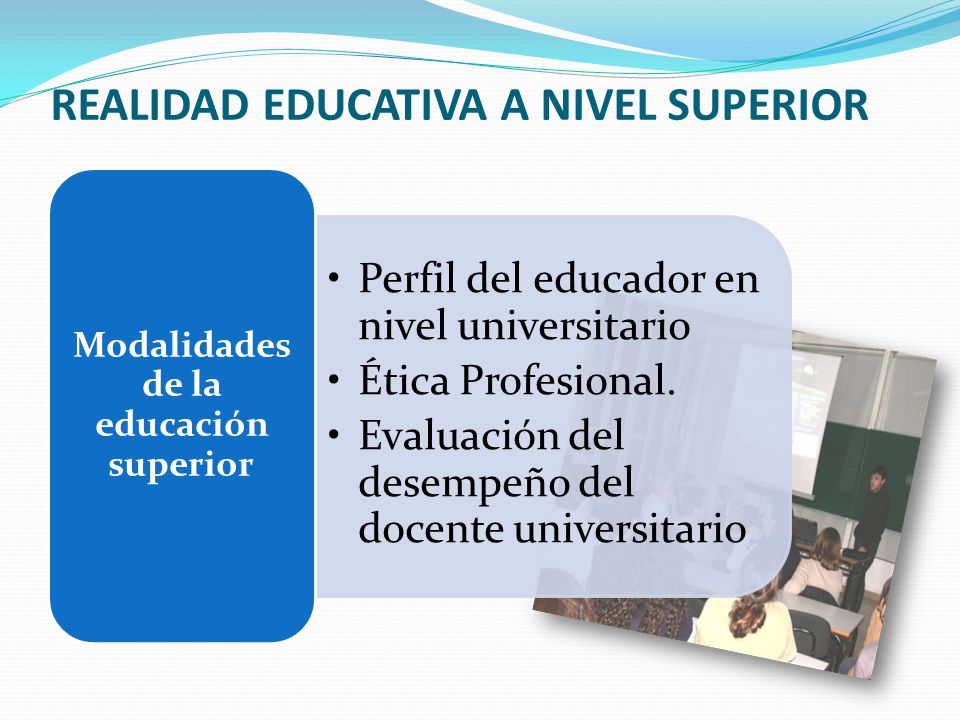 REALIDAD EDUCATIVA A NIVEL SUPERIOR

Modalidades de la educación superior

• Perfil del educador en nivel universitario
• Ética Profesional.
• Evaluación del desempeño del docente universitario